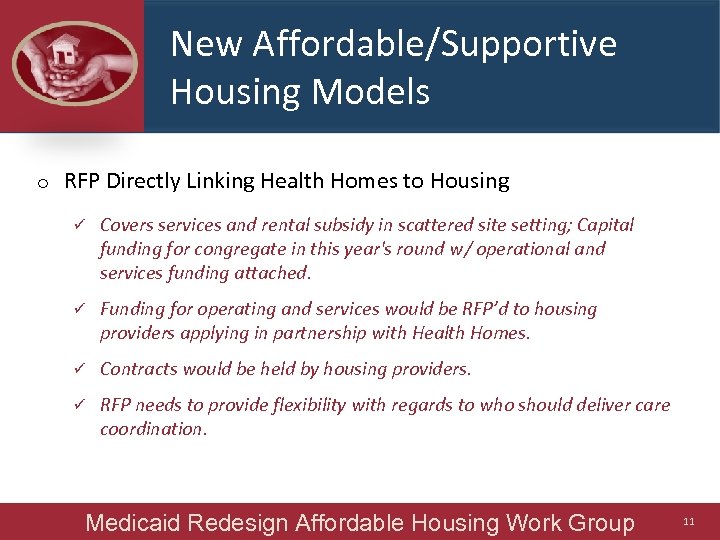 New Affordable/Supportive Housing Models

o RFP Directly Linking Health Homes to Housing

✓ Covers services and rental subsidy in scattered site setting; Capital funding for congregate in this year's round w/ operational and services funding attached.

✓ Funding for operating and services would be RFP'd to housing providers applying in partnership with Health Homes.

✓ Contracts would be held by housing providers.

✓ RFP needs to provide flexibility with regards to who should deliver care coordination.

Medicaid Redesign Affordable Housing Work Group 11